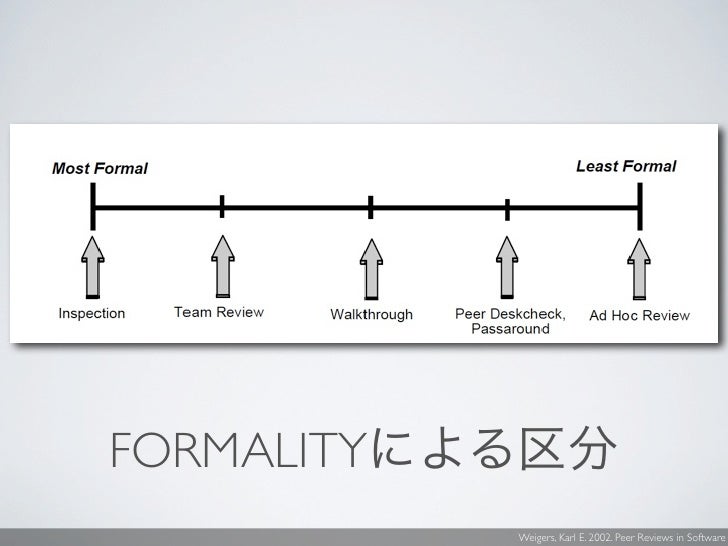 Most Formal

Least Formal

Inspection

Team Review

Walkthrough

Peer Deskcheck, Passaround

Ad Hoc Review

FORMALITYによる区分

Weigers, Karl E. 2002. Peer Reviews in Software